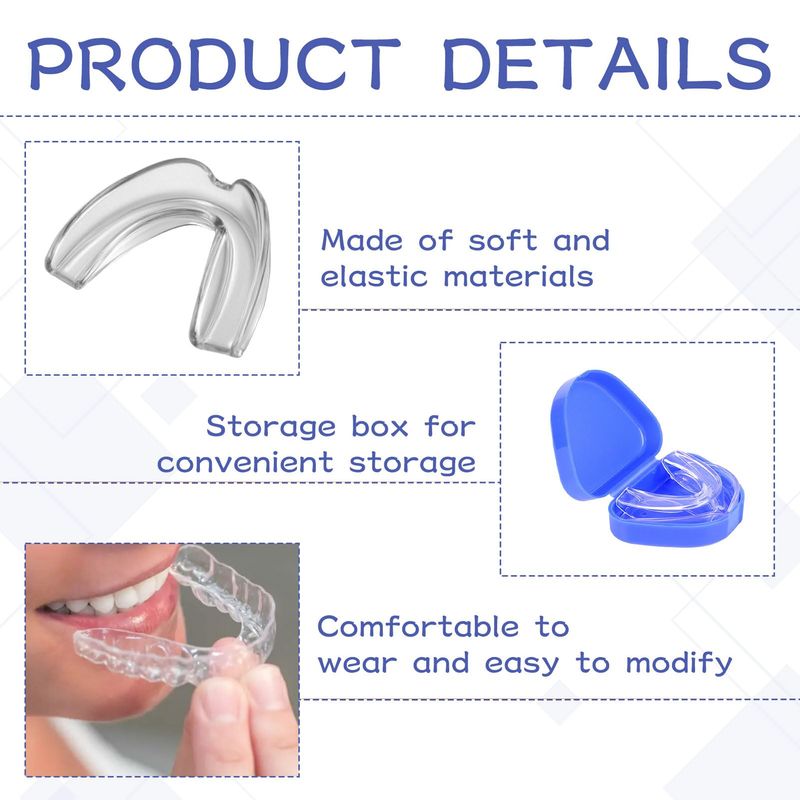 PRODUCT DETAILS

Made of soft and elastic materials

Storage box for convenient storage

Comfortable to wear and easy to modify